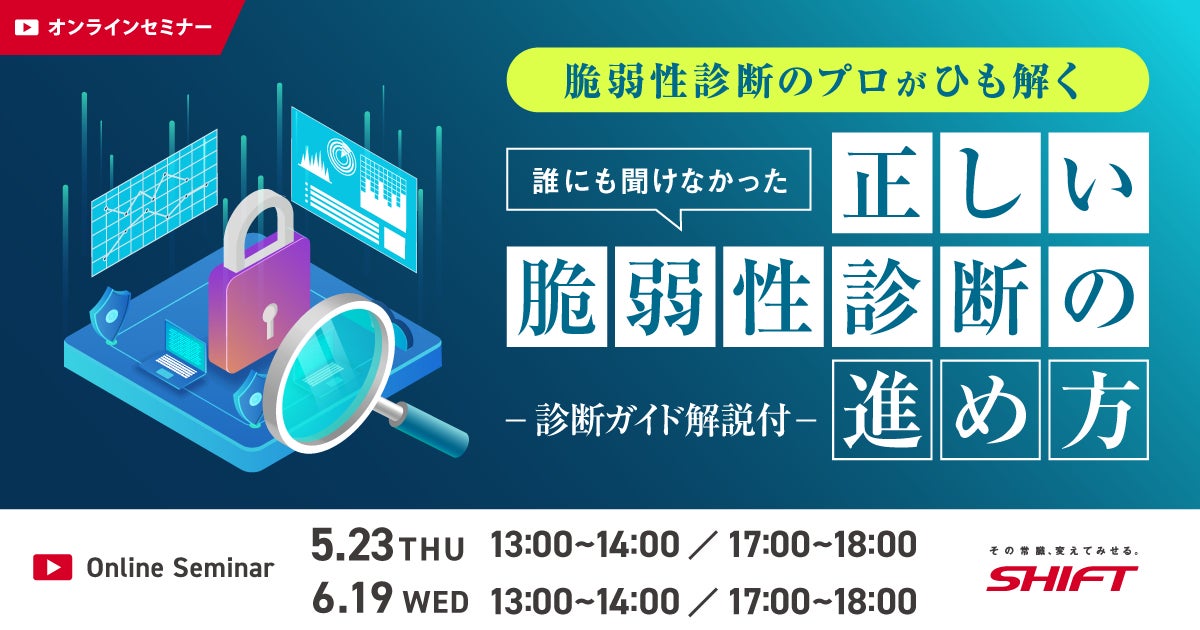 オンラインセミナー

脆弱性診断のプロがひも解く

誰にも聞けなかった

正しい脆弱性診断の進め方

－診断ガイド解説付－

Online Seminar

5.23 THU 13:00~14:00 ／ 17:00~18:00
6.19 WED 13:00~14:00 ／ 17:00~18:00

その常識、変えてみせる。
SHIFT